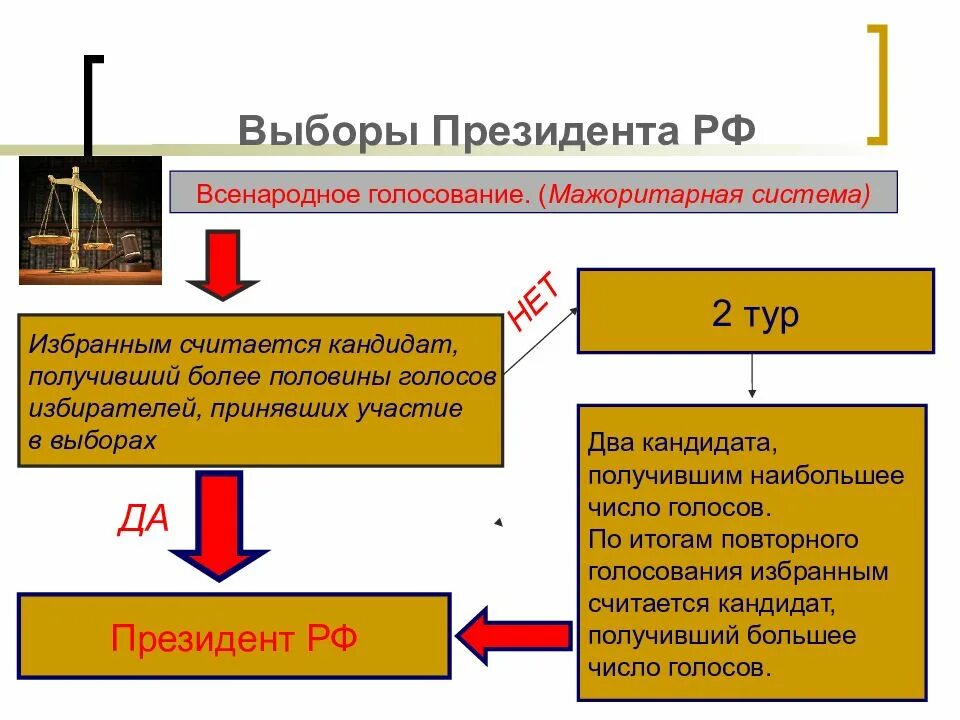 Выборы Президента РФ

Всенародное голосование. (Мажоритарная система)

Избранным считается кандидат, получивший более половины голосов избирателей, принявших участие в выборах

НЕТ

2 тур

Два кандидата, получившим наибольшее число голосов.
По итогам повторного голосования избранным считается кандидат, получивший большее число голосов.

ДА

Президент РФ